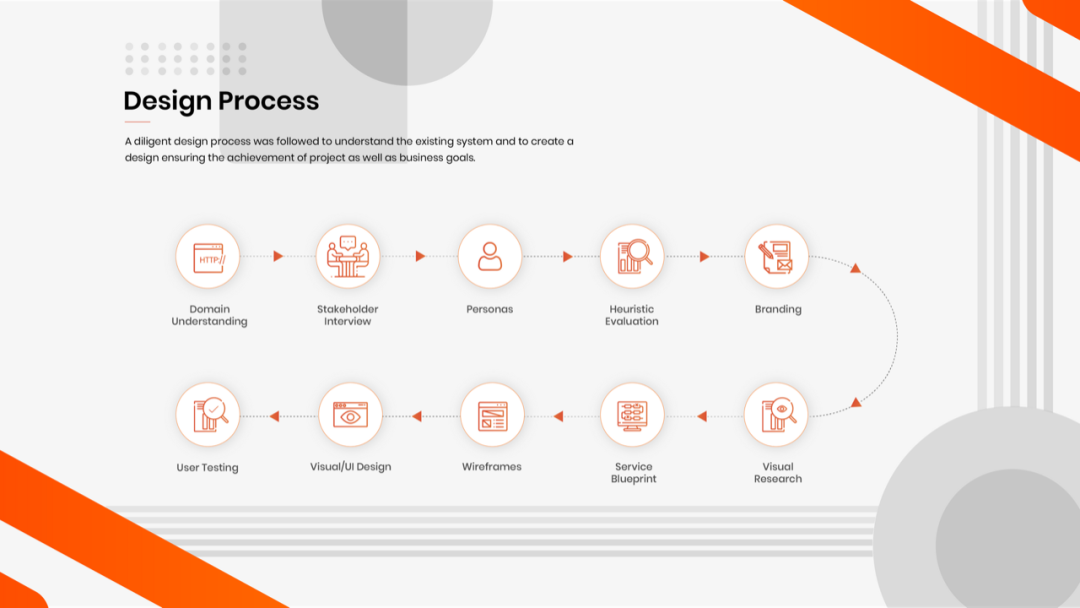 Design Process

A diligent design process was followed to understand the existing system and to create a design ensuring the achievement of project as well as business goals.

HTTP://

Domain Understanding

Stakeholder Interview

Personas

Heuristic Evaluation

Branding

Visual Research

Service Blueprint

Wireframes

Visual/UI Design

User Testing